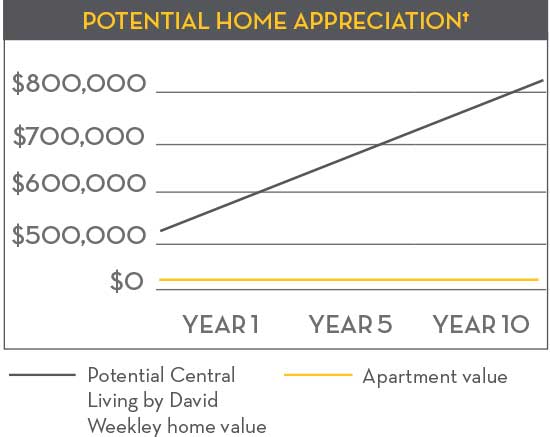 POTENTIAL HOME APPRECIATION†

$800,000
$700,000
$600,000
$500,000
$0

YEAR 1
YEAR 5
YEAR 10

Potential Central Living by David Weekley home value

Apartment value